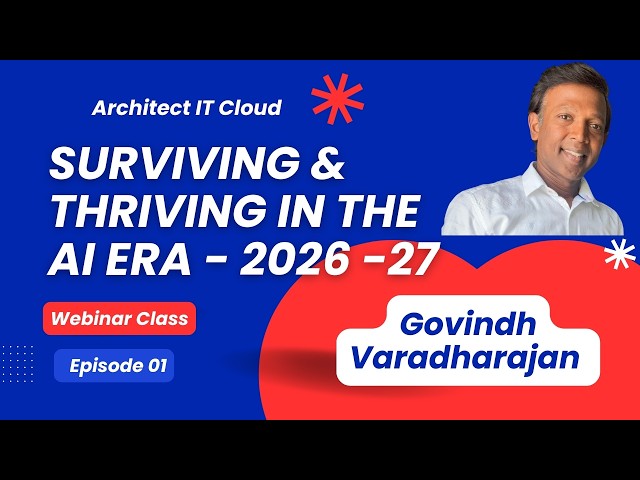 Architect IT Cloud

SURVIVING & THRIVING IN THE AI ERA - 2026 -27

Webinar Class

Episode 01

Govindh Varadharajan